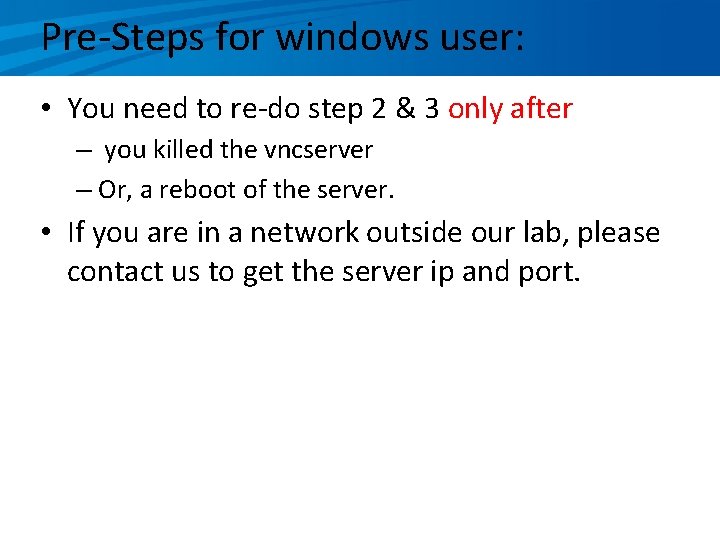 Pre-Steps for windows user:

• You need to re-do step 2 & 3 only after

– you killed the vncserver

– Or, a reboot of the server.

• If you are in a network outside our lab, please contact us to get the server ip and port.